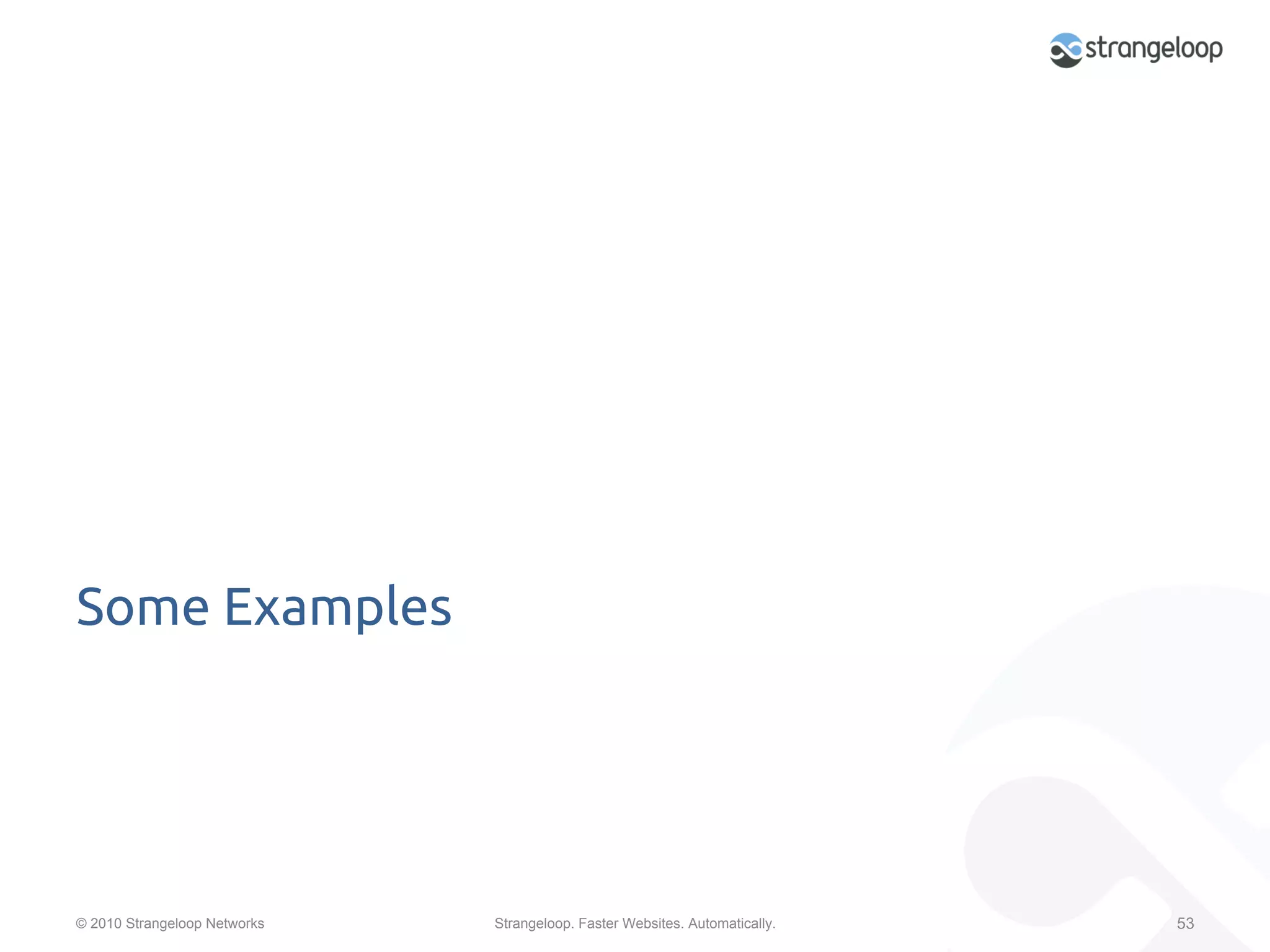 strangeloop

Some Examples

© 2010 Strangeloop Networks

Strangeloop. Faster Websites. Automatically.

53